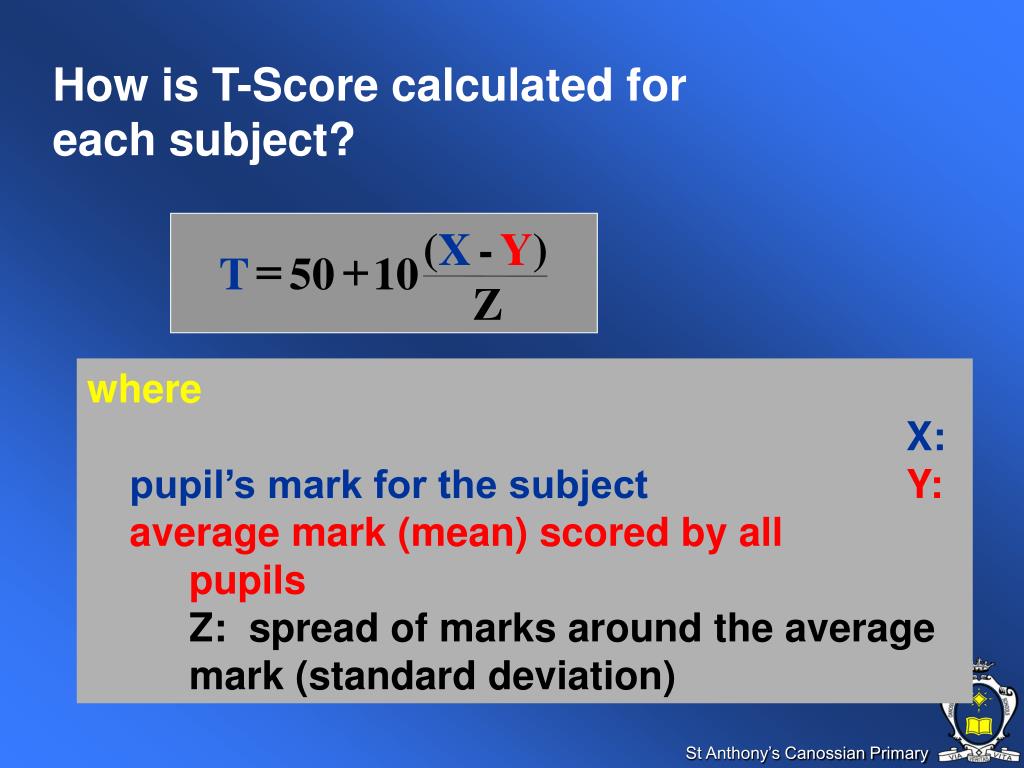 How is T-Score calculated for each subject?

$T = 50 + 10\frac{(X - Y)}{Z}$

where

X:

pupil's mark for the subject Y:

average mark (mean) scored by all pupils

Z: spread of marks around the average mark (standard deviation)

St Anthony's Canossian Primary